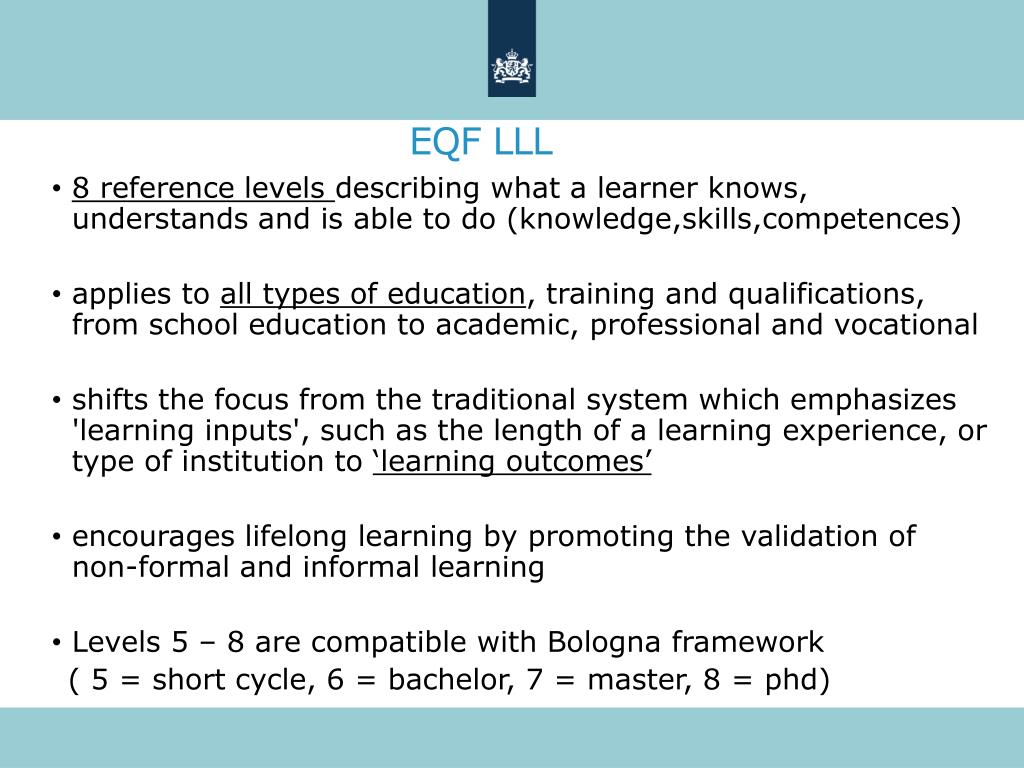 EQF LLL

• 8 reference levels describing what a learner knows, understands and is able to do (knowledge,skills,competences)

• applies to all types of education, training and qualifications, from school education to academic, professional and vocational

• shifts the focus from the traditional system which emphasizes 'learning inputs', such as the length of a learning experience, or type of institution to ‘learning outcomes’

• encourages lifelong learning by promoting the validation of non-formal and informal learning

• Levels 5 – 8 are compatible with Bologna framework
( 5 = short cycle, 6 = bachelor, 7 = master, 8 = phd)